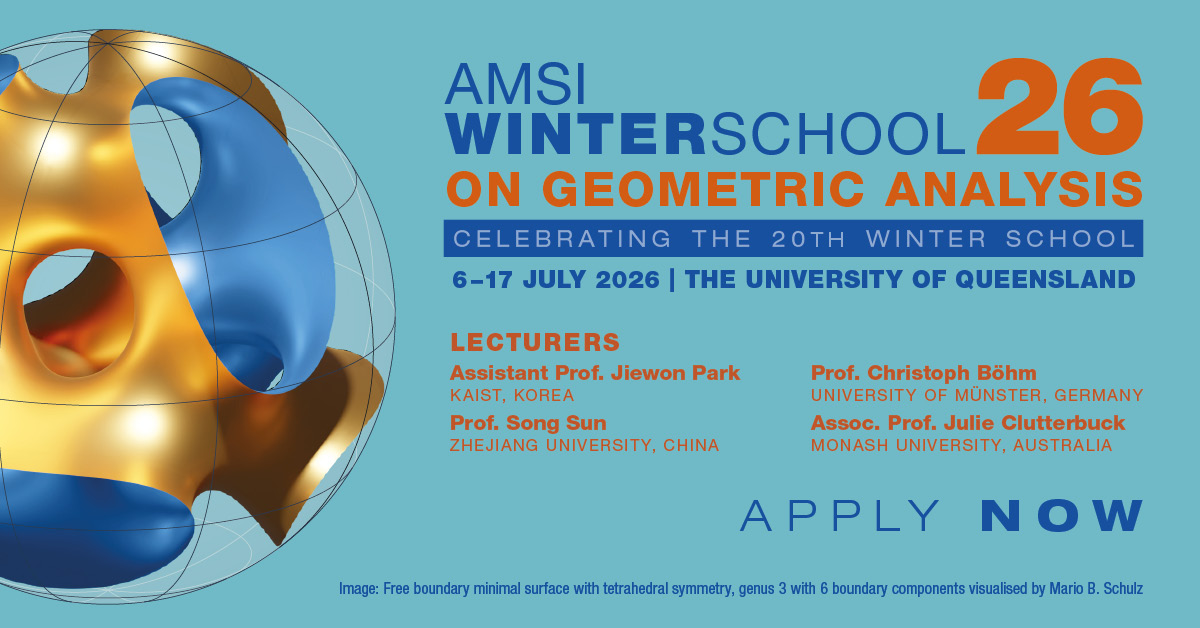 AMSI WINTERSCHOOL 26
ON GEOMETRIC ANALYSIS
CELEBRATING THE 20TH WINTER SCHOOL
6–17 JULY 2026 | THE UNIVERSITY OF QUEENSLAND

LECTURERS
Assistant Prof. Jiewon Park
KAIST, KOREA
Prof. Song Sun
ZHEJIANG UNIVERSITY, CHINA
Prof. Christoph Böhm
UNIVERSITY OF MÜNSTER, GERMANY
Assoc. Prof. Julie Clutterbuck
MONASH UNIVERSITY, AUSTRALIA

APPLY NOW

Image: Free boundary minimal surface with tetrahedral symmetry, genus 3 with 6 boundary components visualised by Mario B. Schulz